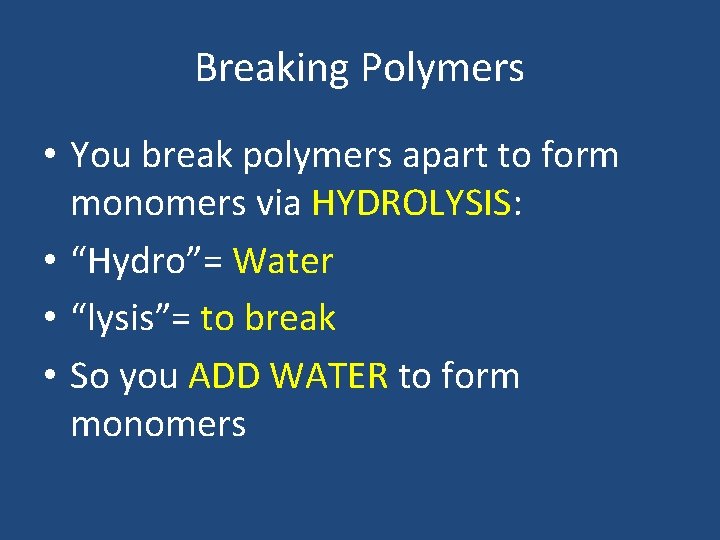 Breaking Polymers

• You break polymers apart to form monomers via HYDROLYSIS:
• “Hydro”= Water
• “lysis”= to break
• So you ADD WATER to form monomers